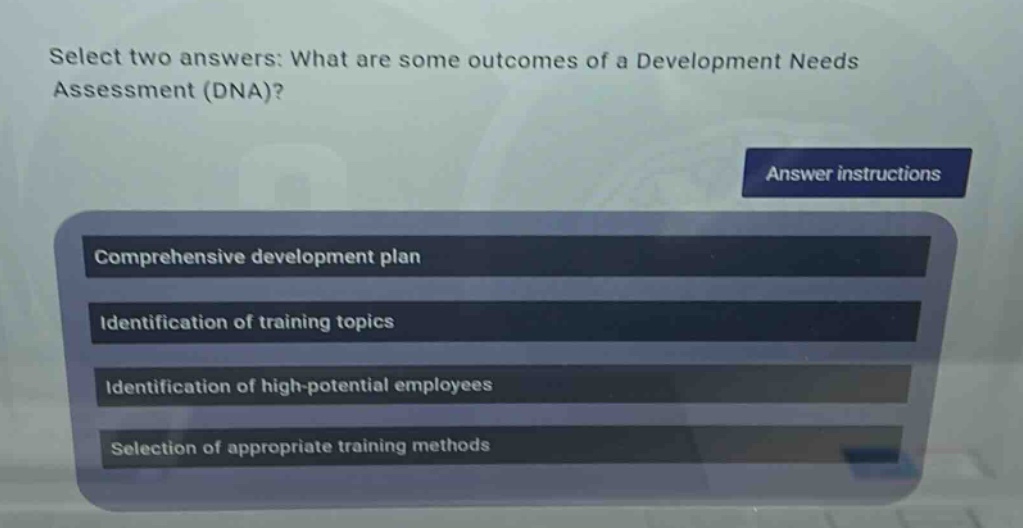 Select two answers: What are some outcomes of a Development Needs Assessment (DNA)?

Answer instructions

Comprehensive development plan

Identification of training topics

Identification of high-potential employees

Selection of appropriate training methods